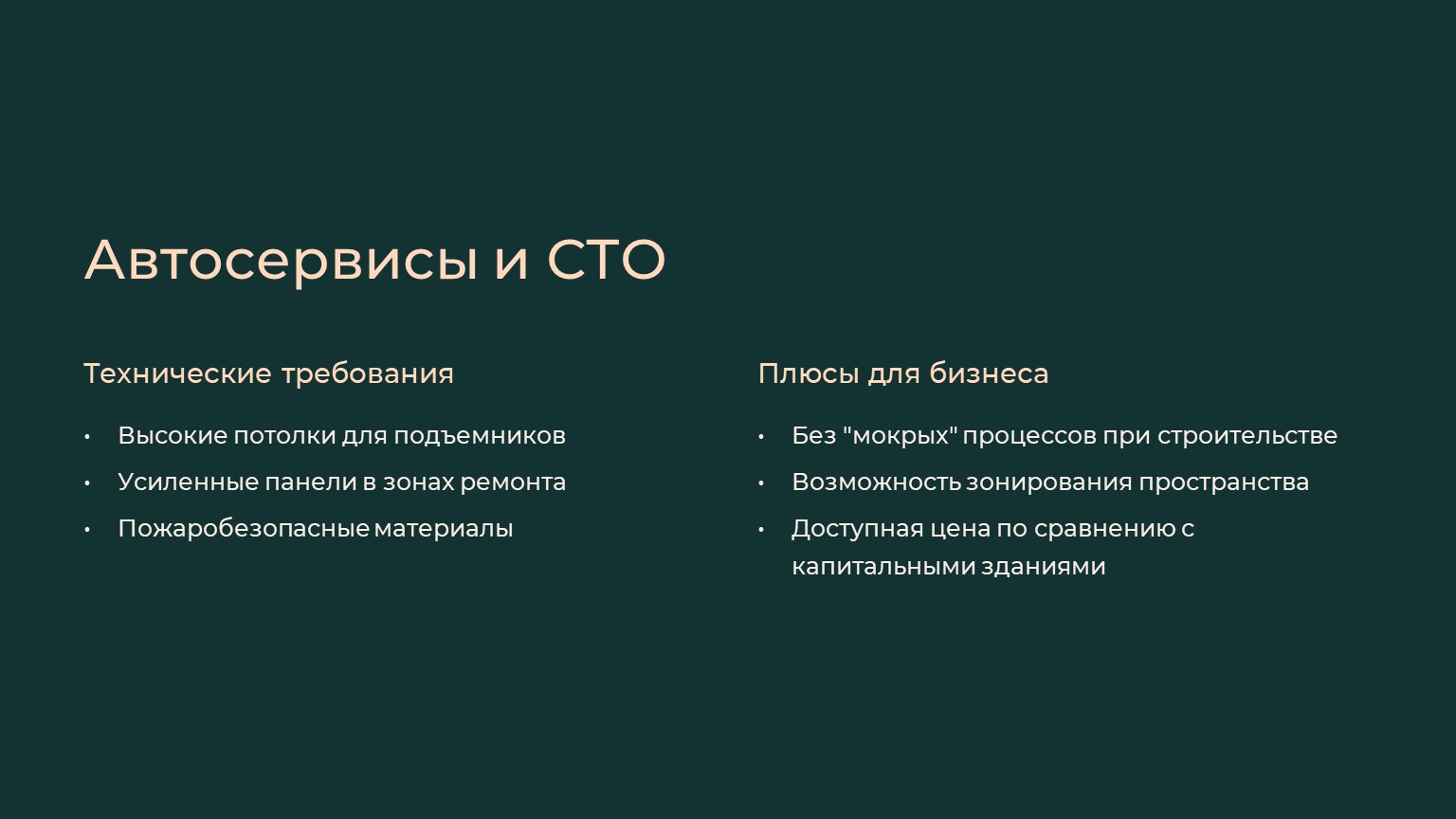 Автосервисы и СТО

Технические требования

• Высокие потолки для подъемников
• Усиленные панели в зонах ремонта
• Пожаробезопасные материалы

Плюсы для бизнеса

• Без "мокрых" процессов при строительстве
• Возможность зонирования пространства
• Доступная цена по сравнению с капитальными зданиями